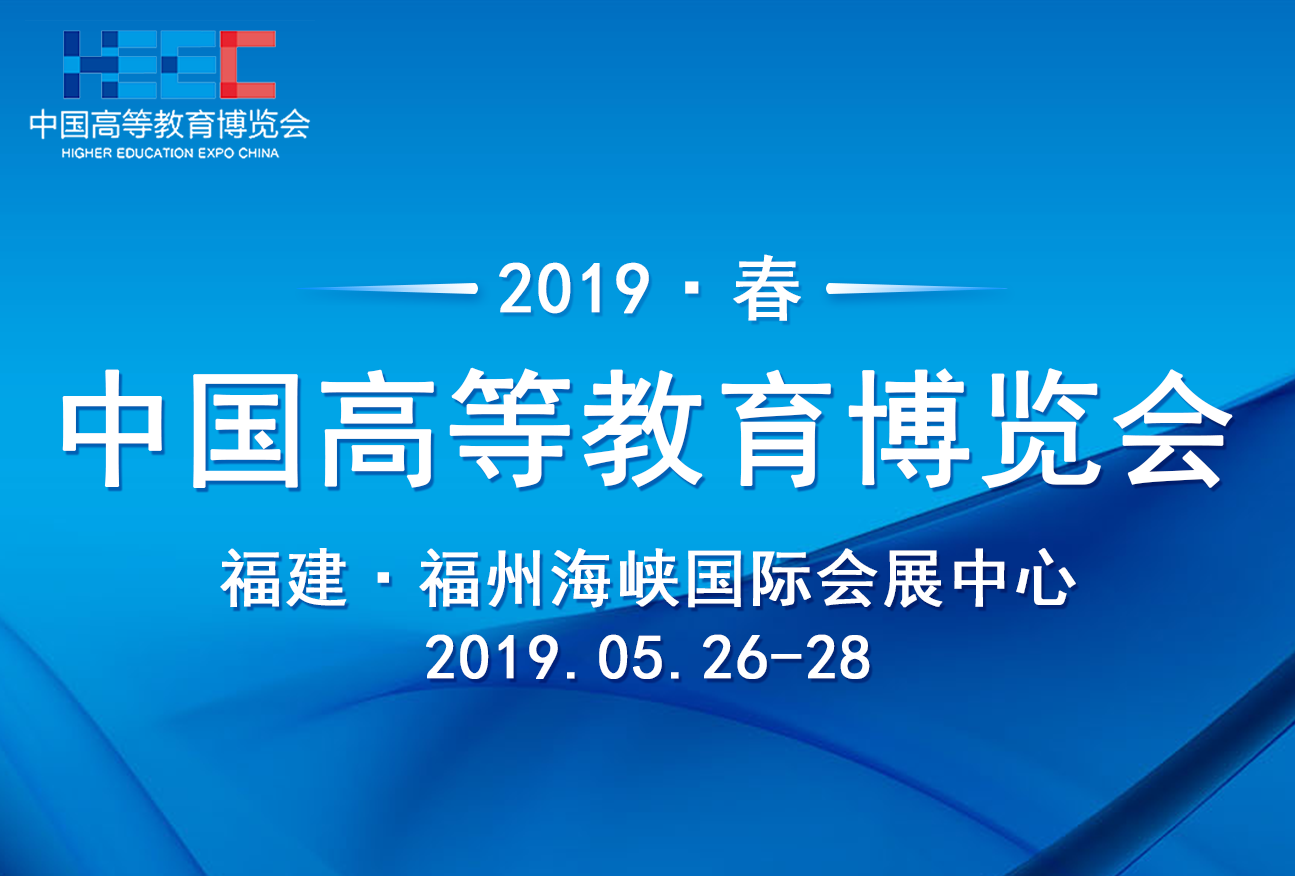 HEEC
中国高等教育博览会
HIGHER EDUCATION EXPO CHINA

2019 · 春

中国高等教育博览会

福建 · 福州海峡国际会展中心
2019.05.26-28